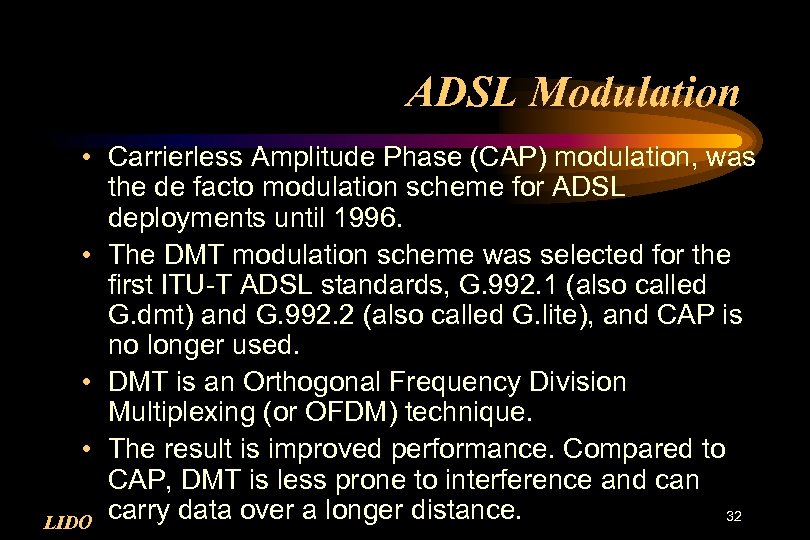 ADSL Modulation

• Carrierless Amplitude Phase (CAP) modulation, was the de facto modulation scheme for ADSL deployments until 1996.
• The DMT modulation scheme was selected for the first ITU-T ADSL standards, G.992.1 (also called G.dmt) and G.992.2 (also called G.lite), and CAP is no longer used.
• DMT is an Orthogonal Frequency Division Multiplexing (or OFDM) technique.
• The result is improved performance. Compared to CAP, DMT is less prone to interference and can carry data over a longer distance.

LIDO

32